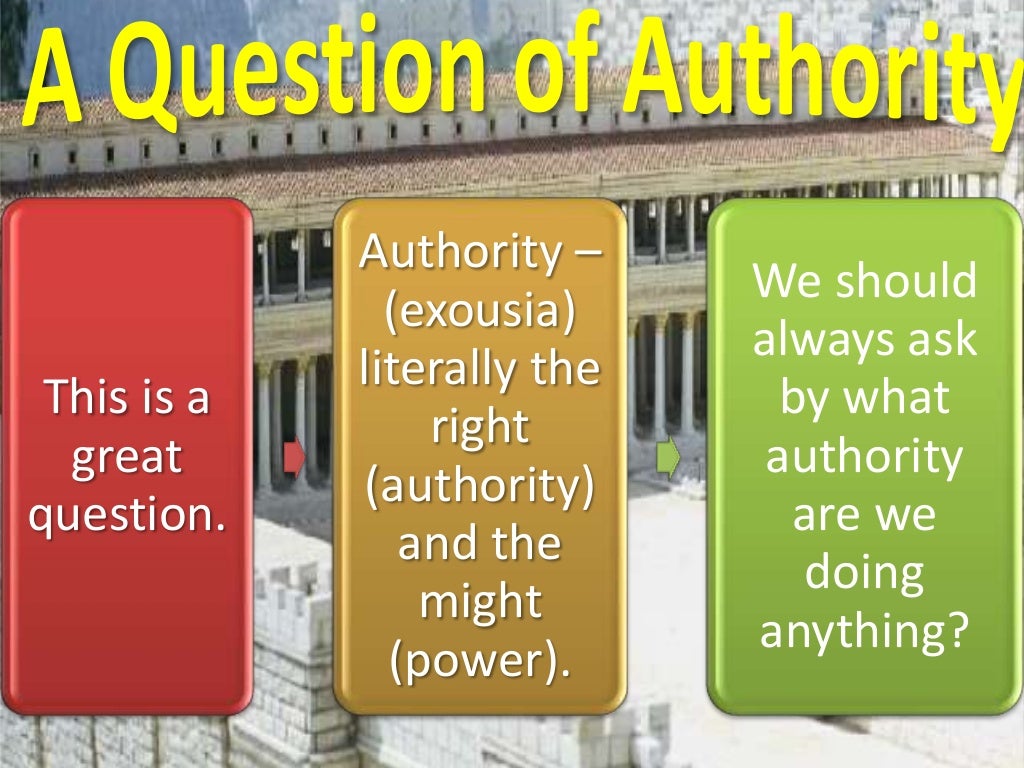 A Question of Authority

This is a great question.

Authority – (exousia) literally the right (authority) and the might (power).

We should always ask by what authority are we doing anything?